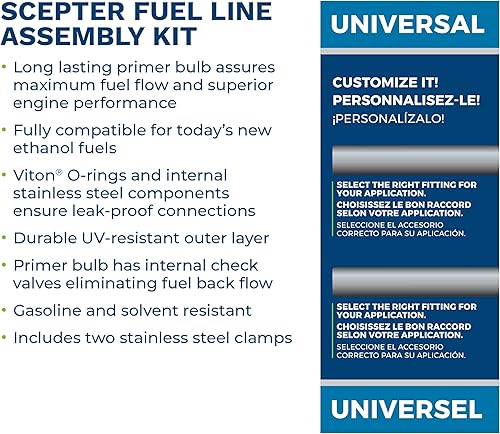 SCEPTER FUEL LINE ASSEMBLY KIT

• Long lasting primer bulb assures maximum fuel flow and superior engine performance

• Fully compatible for today's new ethanol fuels

• Viton® O-rings and internal stainless steel components ensure leak-proof connections

• Durable UV-resistant outer layer

• Primer bulb has internal check valves eliminating fuel back flow

• Gasoline and solvent resistant

• Includes two stainless steel clamps

UNIVERSAL

CUSTOMIZE IT!
PERSONNALISEZ-LE!
¡PERSONALÍZALO!

SELECT THE RIGHT FITTING FOR YOUR APPLICATION.
CHOISISSEZ LE BON RACCORD SELON VOTRE APPLICATION.
SELECCIONE EL ACCESORIO CORRECTO PARA SU APLICACIÓN.

SELECT THE RIGHT FITTING FOR YOUR APPLICATION.
CHOISISSEZ LE BON RACCORD SELON VOTRE APPLICATION.
SELECCIONE EL ACCESORIO CORRECTO PARA SU APLICACIÓN.

UNIVERSEL